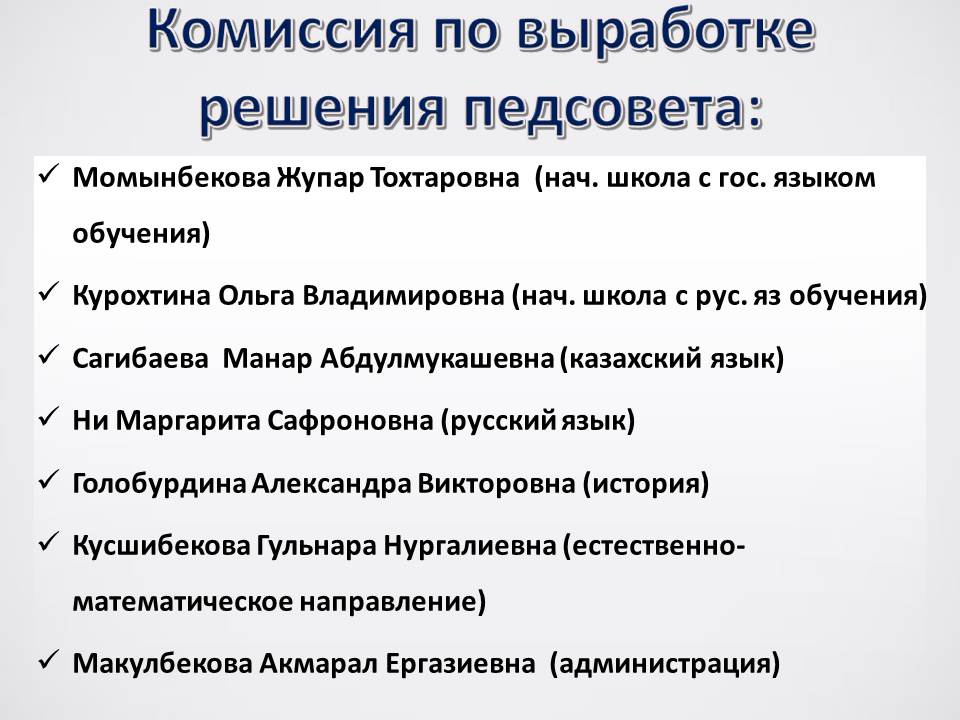 Комиссия по выработке решения педсовета:

✓ Момынбекова Жупар Тохтаровна (нач. школа с гос. языком обучения)

✓ Курохтина Ольга Владимировна (нач. школа с рус. яз обучения)

✓ Сагибаева Манар Абдулмукашевна (казахский язык)

✓ Ни Маргарита Сафроновна (русский язык)

✓ Голобурдина Александра Викторовна (история)

✓ Кусшибекова Гульнара Нургалиевна (естественно-математическое направление)

✓ Макулбекова Акмарал Ергазиевна (администрация)